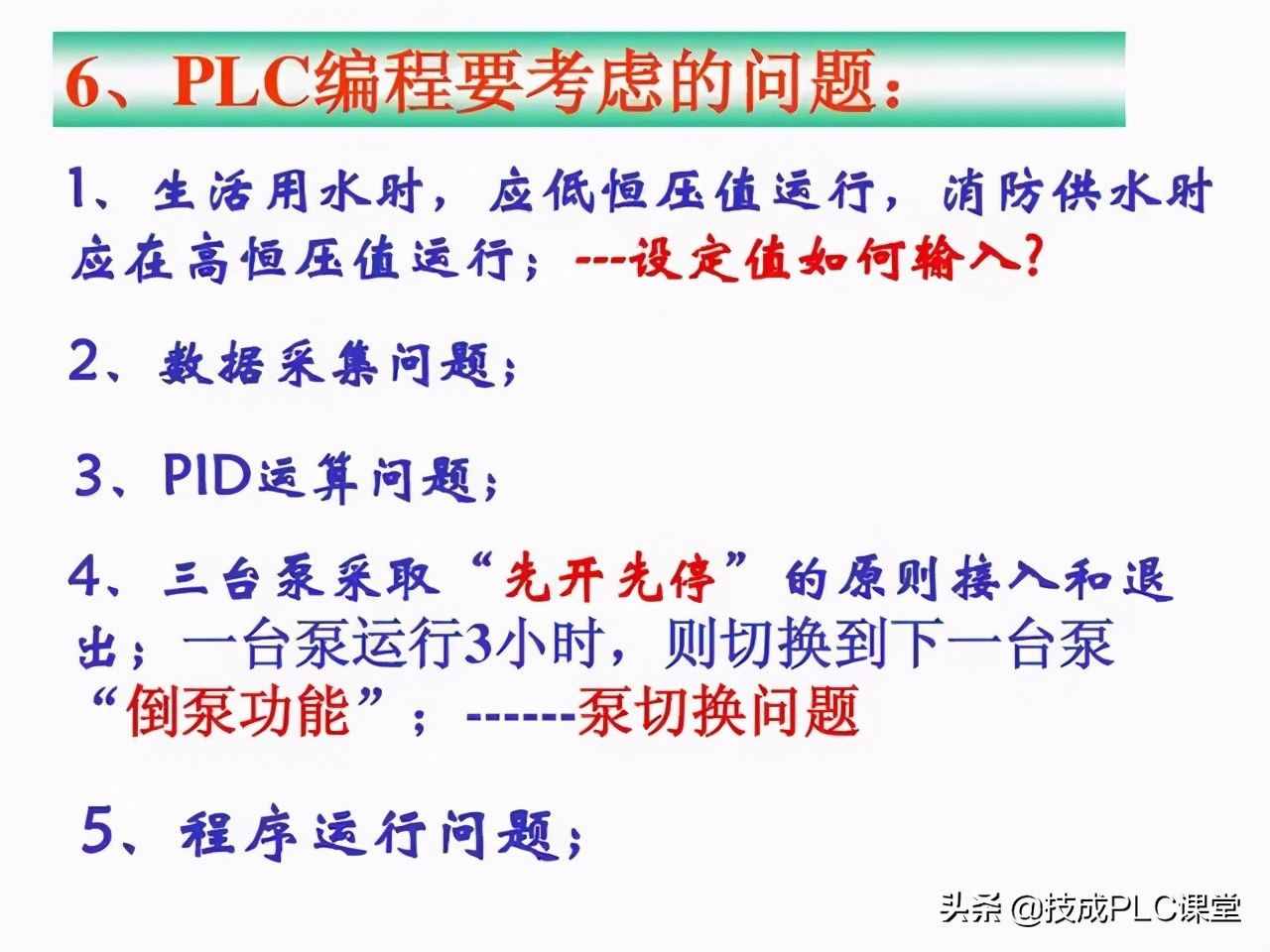 6、PLC编程要考虑的问题：

1、生活用水时，应低恒压值运行，消防供水时应在高恒压值运行；---设定值如何输入？

2、数据采集问题；

3、PID运算问题；

4、三台泵采取“先开先停”的原则接入和退出；一台泵运行3小时，则切换到下一台泵“倒泵功能”；------泵切换问题

5、程序运行问题；

头条 @技成PLC课堂